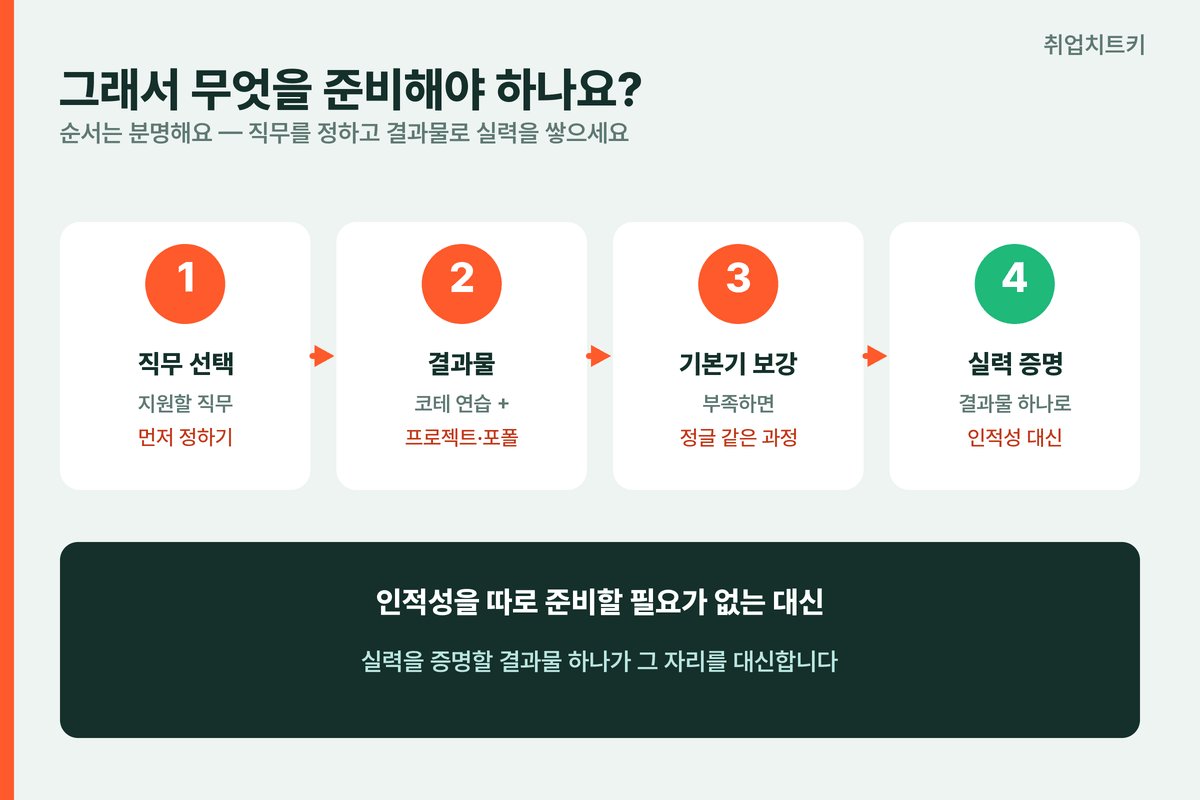 취업치트키

그래서 무엇을 준비해야 하나요?

순서는 분명해요 — 직무를 정하고 결과물로 실력을 쌓으세요

1
직무 선택
지원할 직무
먼저 정하기

2
결과물
코테 연습 +
프로젝트·포폴

3
기본기 보강
부족하면
정글 같은 과정

4
실력 증명
결과물 하나로
인적성 대신

인적성을 따로 준비할 필요가 없는 대신

실력을 증명할 결과물 하나가 그 자리를 대신합니다